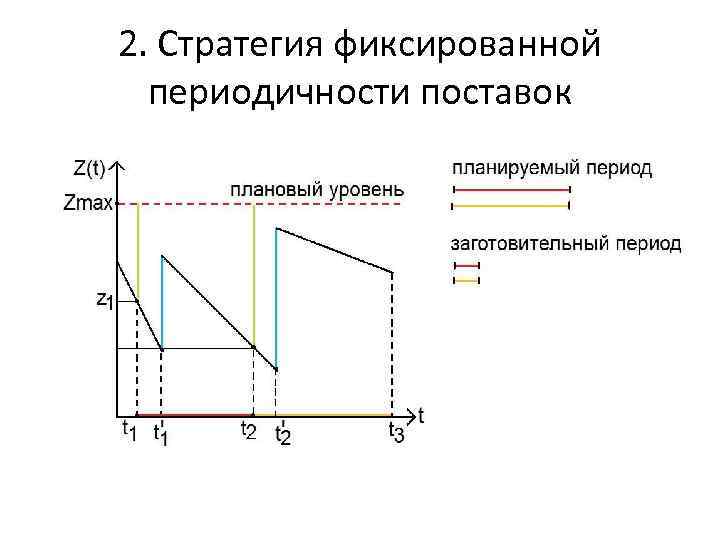 2. Стратегия фиксированной периодичности поставок

Z(t)
Zmax
плановый уровень
$z_1$
$t_1$ $t'_1$ $t_2$ $t'_2$ $t_3$ t

планируемый период

заготовительный период